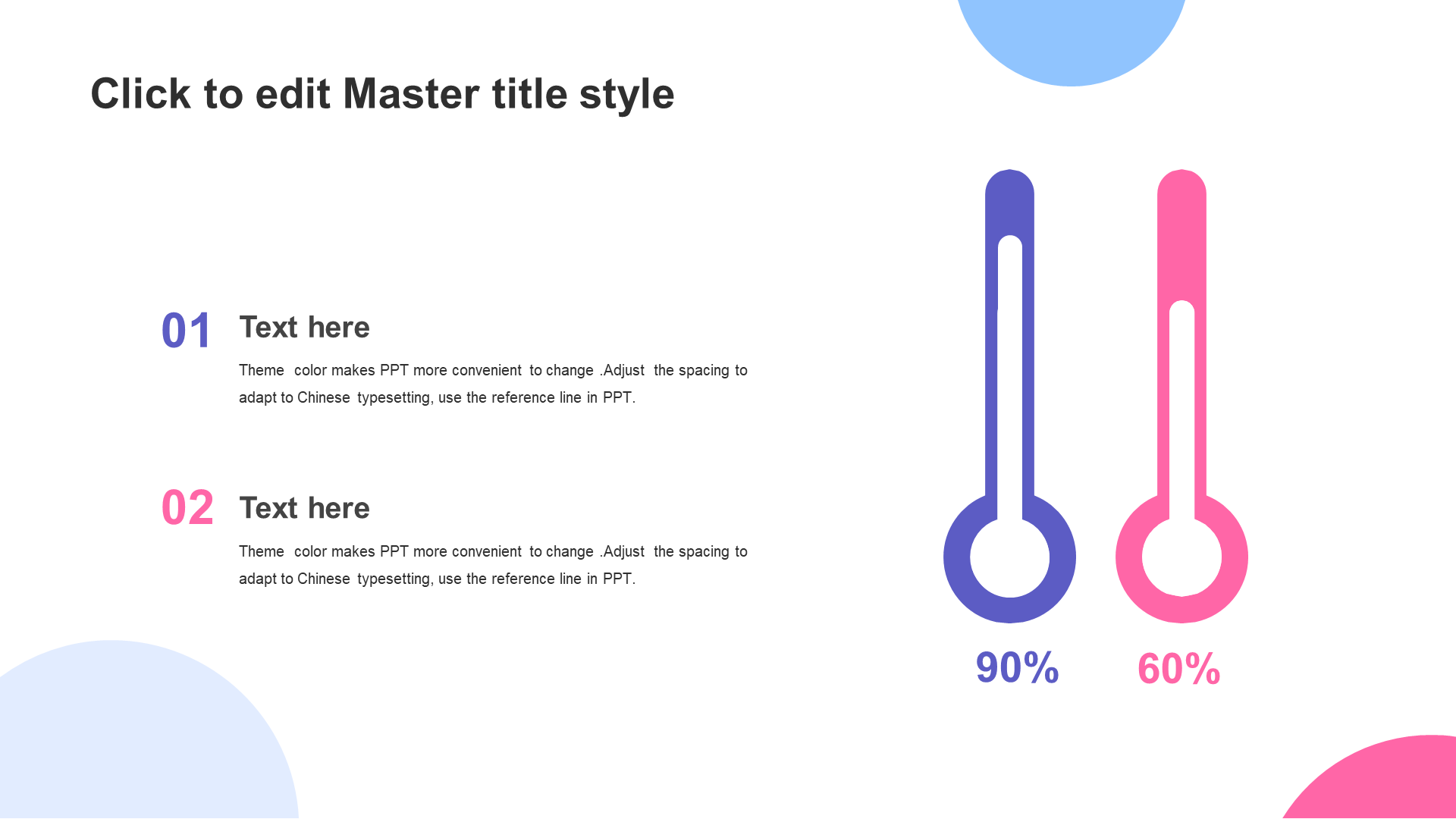 Click to edit Master title style

01 Text here

Theme color makes PPT more convenient to change .Adjust the spacing to adapt to Chinese typesetting, use the reference line in PPT.

02 Text here

Theme color makes PPT more convenient to change .Adjust the spacing to adapt to Chinese typesetting, use the reference line in PPT.

90%

60%